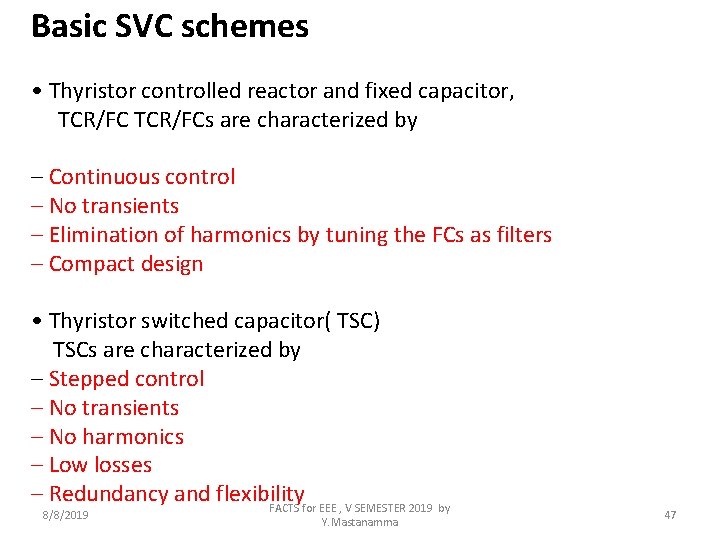 Basic SVC schemes

• Thyristor controlled reactor and fixed capacitor, TCR/FC TCR/FCs are characterized by

– Continuous control
– No transients
– Elimination of harmonics by tuning the FCs as filters
– Compact design

• Thyristor switched capacitor( TSC) TSCs are characterized by
– Stepped control
– No transients
– No harmonics
– Low losses
– Redundancy and flexibility

8/8/2019

FACTS for EEE , V SEMESTER 2019 by Y.Mastanamma

47